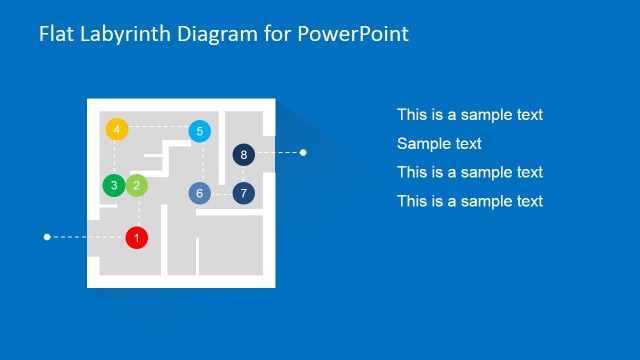 Flat Labyrinth Diagram for PowerPoint

4
5
8
3
2
6
7
1

This is a sample text

Sample text

This is a sample text

This is a sample text